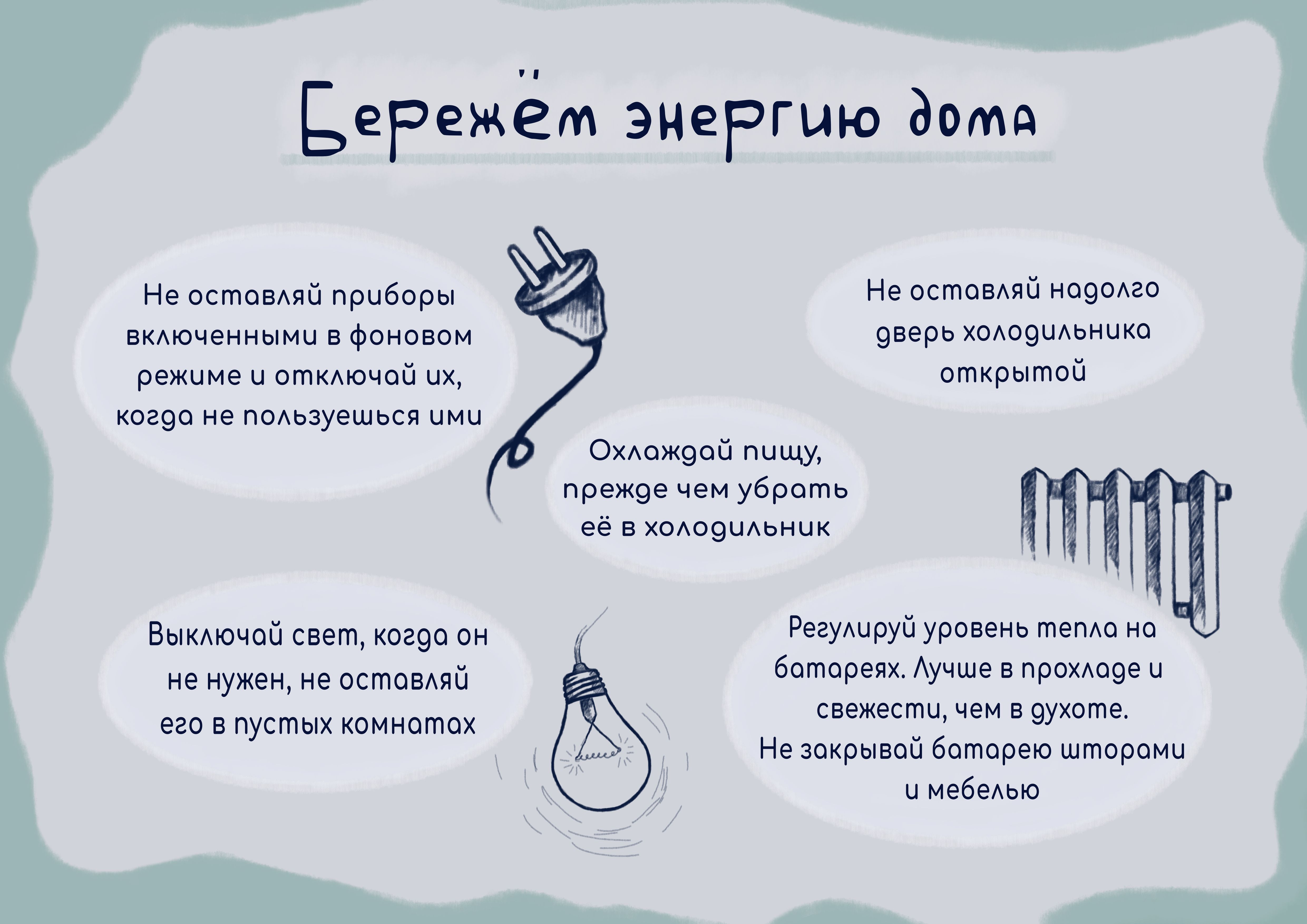 Бережём энергию дома

Не оставляй приборы включенными в фоновом режиме и отключай их, когда не пользуешься ими

Не оставляй надолго дверь холодильника открытой

Охлаждай пищу, прежде чем убрать её в холодильник

Выключай свет, когда он не нужен, не оставляй его в пустых комнатах

Регулируй уровень тепла на батареях. Лучше в прохладе и свежести, чем в духоте.
Не закрывай батарею шторами и мебелью